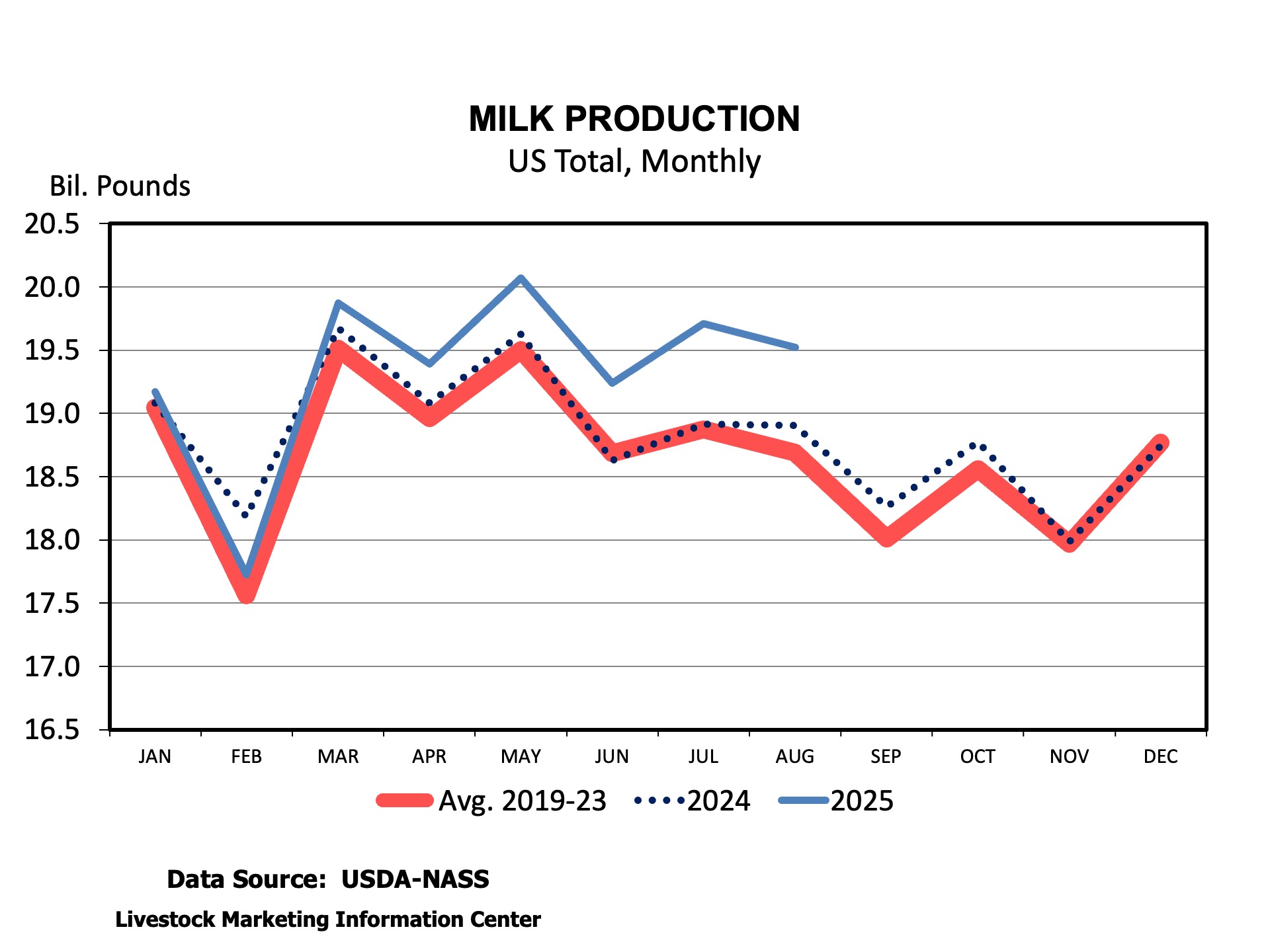 MILK PRODUCTION
US Total, Monthly

Bil. Pounds

20.5
20.0
19.5
19.0
18.5
18.0
17.5
17.0
16.5

JAN FEB MAR APR MAY JUN JUL AUG SEP OCT NOV DEC

Avg. 2019-23 2024 2025

Data Source: USDA-NASS
Livestock Marketing Information Center